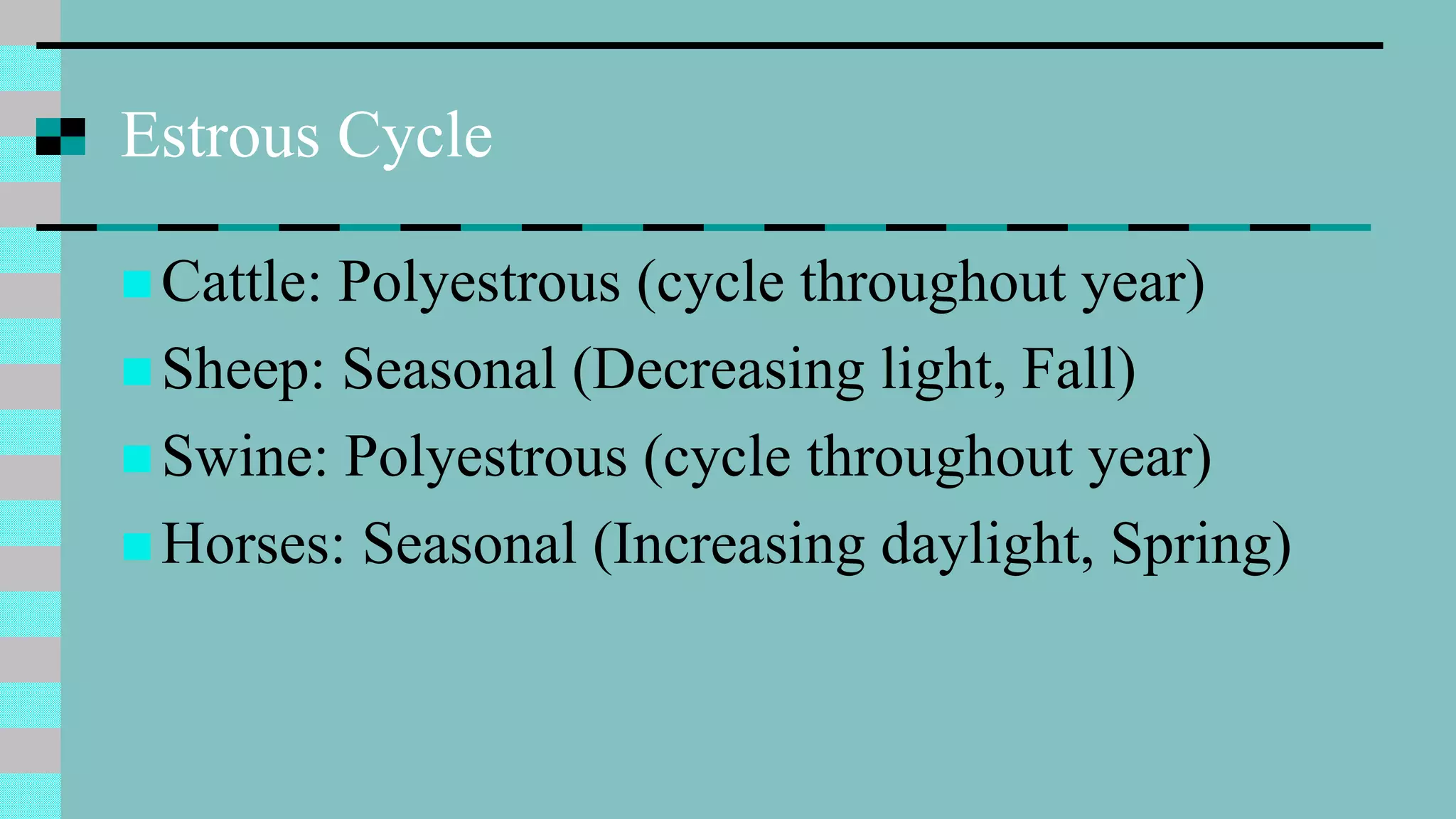 Estrous Cycle

Cattle: Polyestrous (cycle throughout year)

Sheep: Seasonal (Decreasing light, Fall)

Swine: Polyestrous (cycle throughout year)

Horses: Seasonal (Increasing daylight, Spring)